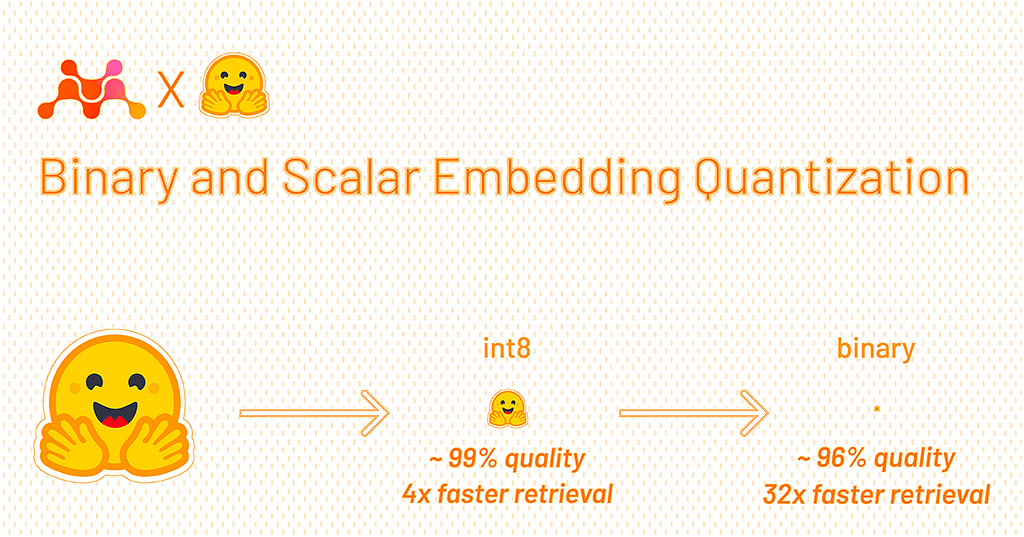 X

Binary and Scalar Embedding Quantization

int8

~ 99% quality
4x faster retrieval

binary

~ 96% quality
32x faster retrieval